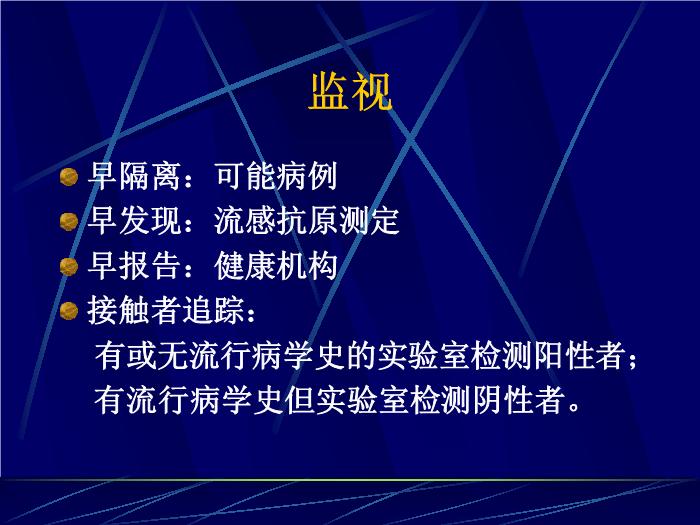 监视

早隔离：可能病例

早发现：流感抗原测定

早报告：健康机构

接触者追踪：

有或无流行病学史的实验室检测阳性者；

有流行病学史但实验室检测阴性者。